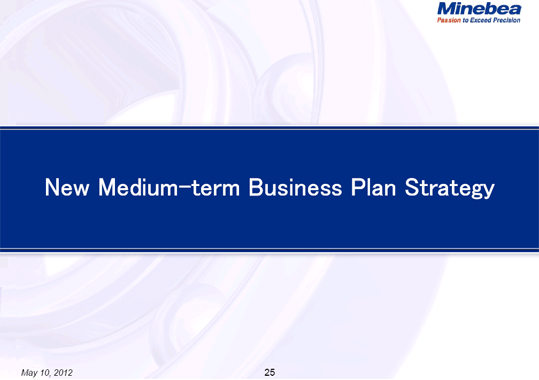 Minebea
Passion to Exceed Precision

New Medium-term Business Plan Strategy

May 10, 2012

25